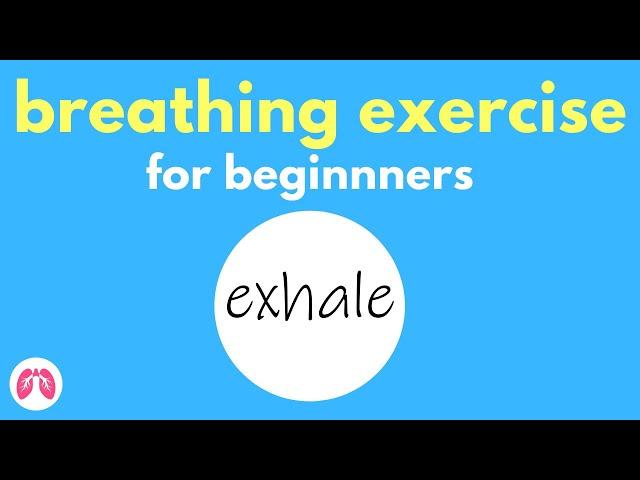 breathing exercise
for beginnners

exhale